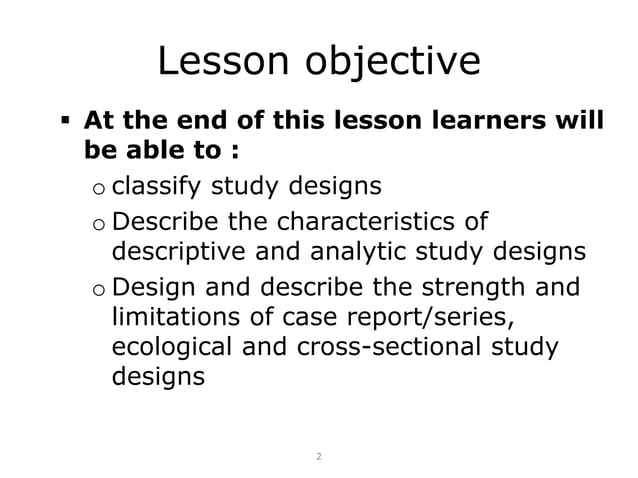 Lesson objective

▪ At the end of this lesson learners will be able to :

o classify study designs

o Describe the characteristics of descriptive and analytic study designs

o Design and describe the strength and limitations of case report/series, ecological and cross-sectional study designs

2